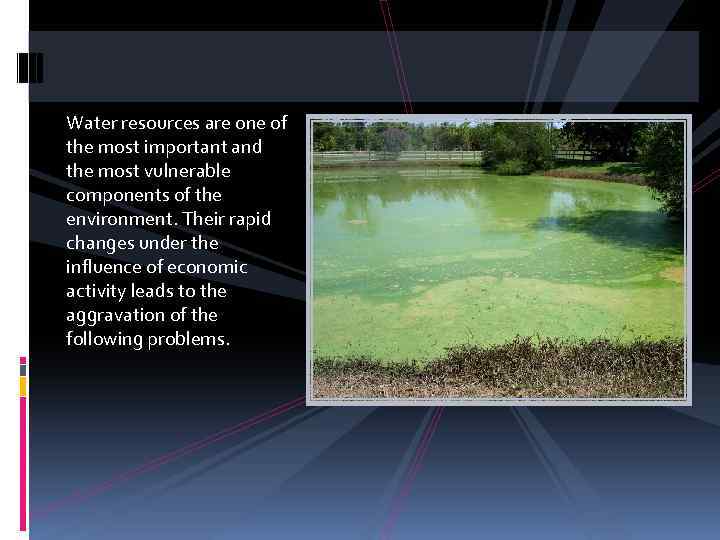 Water resources are one of the most important and the most vulnerable components of the environment. Their rapid changes under the influence of economic activity leads to the aggravation of the following problems.